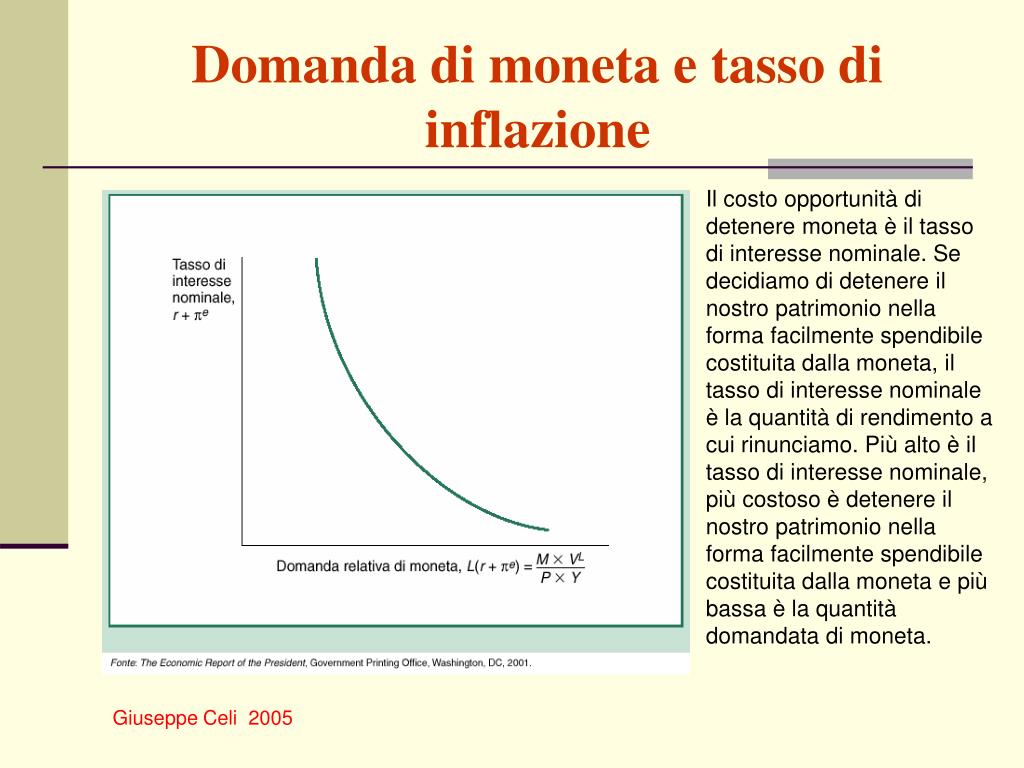 Domanda di moneta e tasso di inflazione

Tasso di interesse nominale, $r + \pi^e$

Domanda relativa di moneta, $L(r + \pi^e) = \frac{M \times V^L}{P \times Y}$

Fonte: The Economic Report of the President, Government Printing Office, Washington, DC, 2001.

Il costo opportunità di detenere moneta è il tasso di interesse nominale. Se decidiamo di detenere il nostro patrimonio nella forma facilmente spendibile costituita dalla moneta, il tasso di interesse nominale è la quantità di rendimento a cui rinunciamo. Più alto è il tasso di interesse nominale, più costoso è detenere il nostro patrimonio nella forma facilmente spendibile costituita dalla moneta e più bassa è la quantità domandata di moneta.

Giuseppe Celi 2005